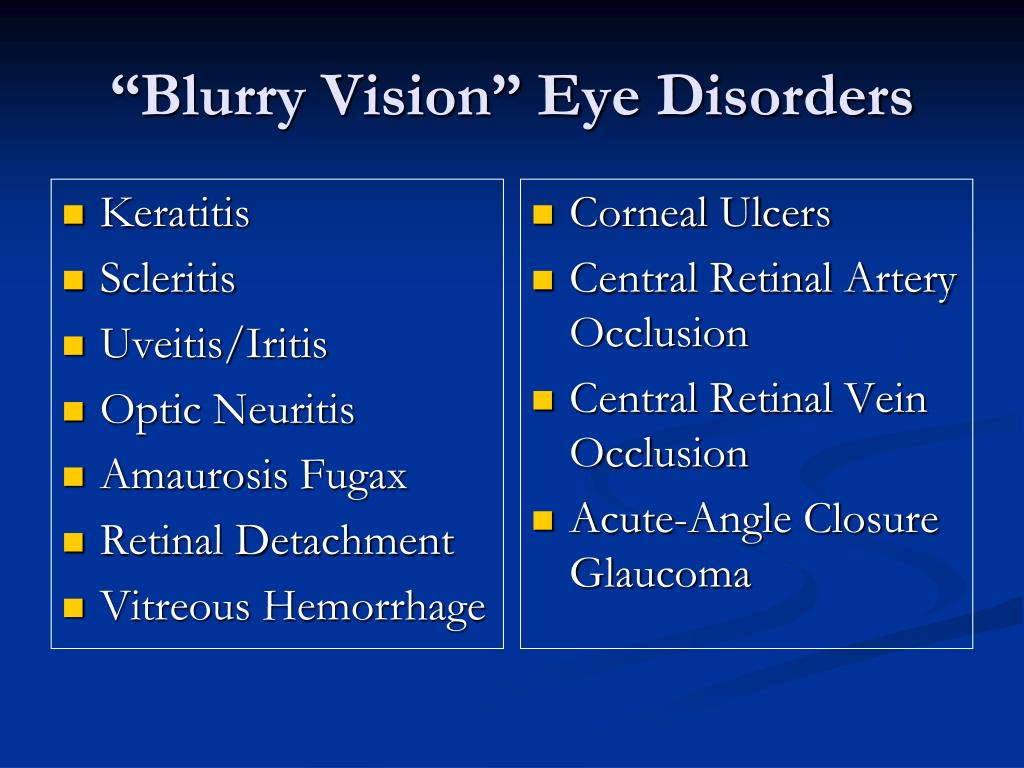 “Blurry Vision” Eye Disorders

- Keratitis
- Scleritis
- Uveitis/Iritis
- Optic Neuritis
- Amaurosis Fugax
- Retinal Detachment
- Vitreous Hemorrhage

- Corneal Ulcers
- Central Retinal Artery Occlusion
- Central Retinal Vein Occlusion
- Acute-Angle Closure Glaucoma